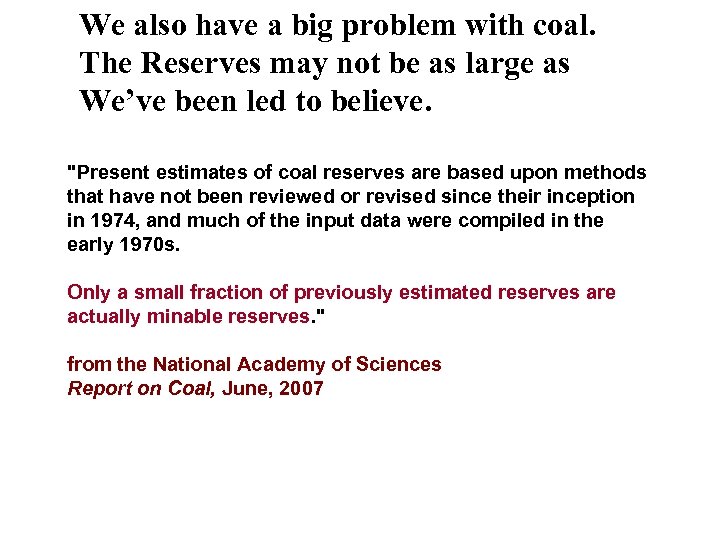 We also have a big problem with coal. The Reserves may not be as large as We've been led to believe.

"Present estimates of coal reserves are based upon methods that have not been reviewed or revised since their inception in 1974, and much of the input data were compiled in the early 1970s.

Only a small fraction of previously estimated reserves are actually minable reserves."

from the National Academy of Sciences
Report on Coal, June, 2007